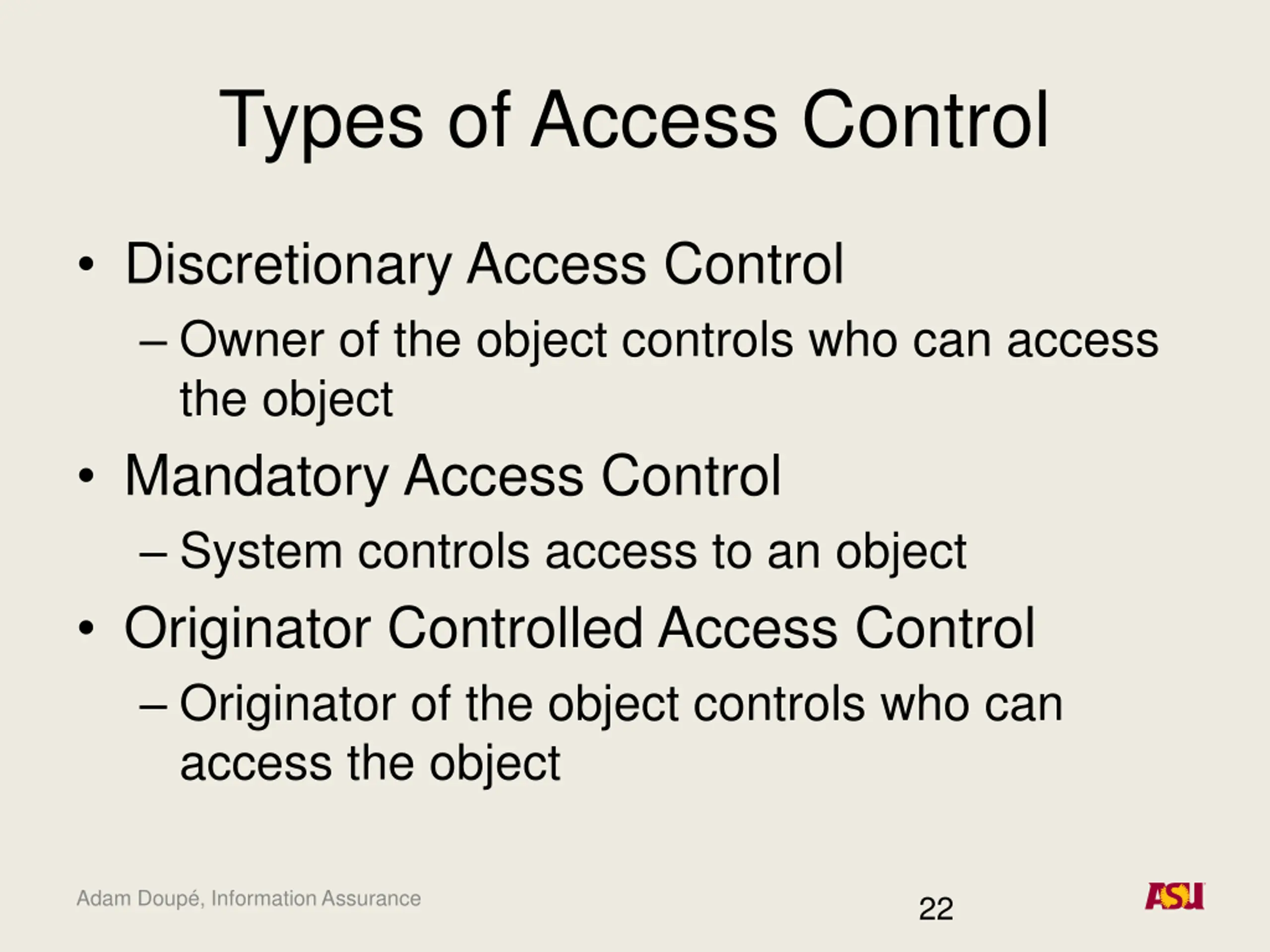 Types of Access Control

• Discretionary Access Control
– Owner of the object controls who can access the object
• Mandatory Access Control
– System controls access to an object
• Originator Controlled Access Control
– Originator of the object controls who can access the object

Adam Doupé, Information Assurance

22

ASU